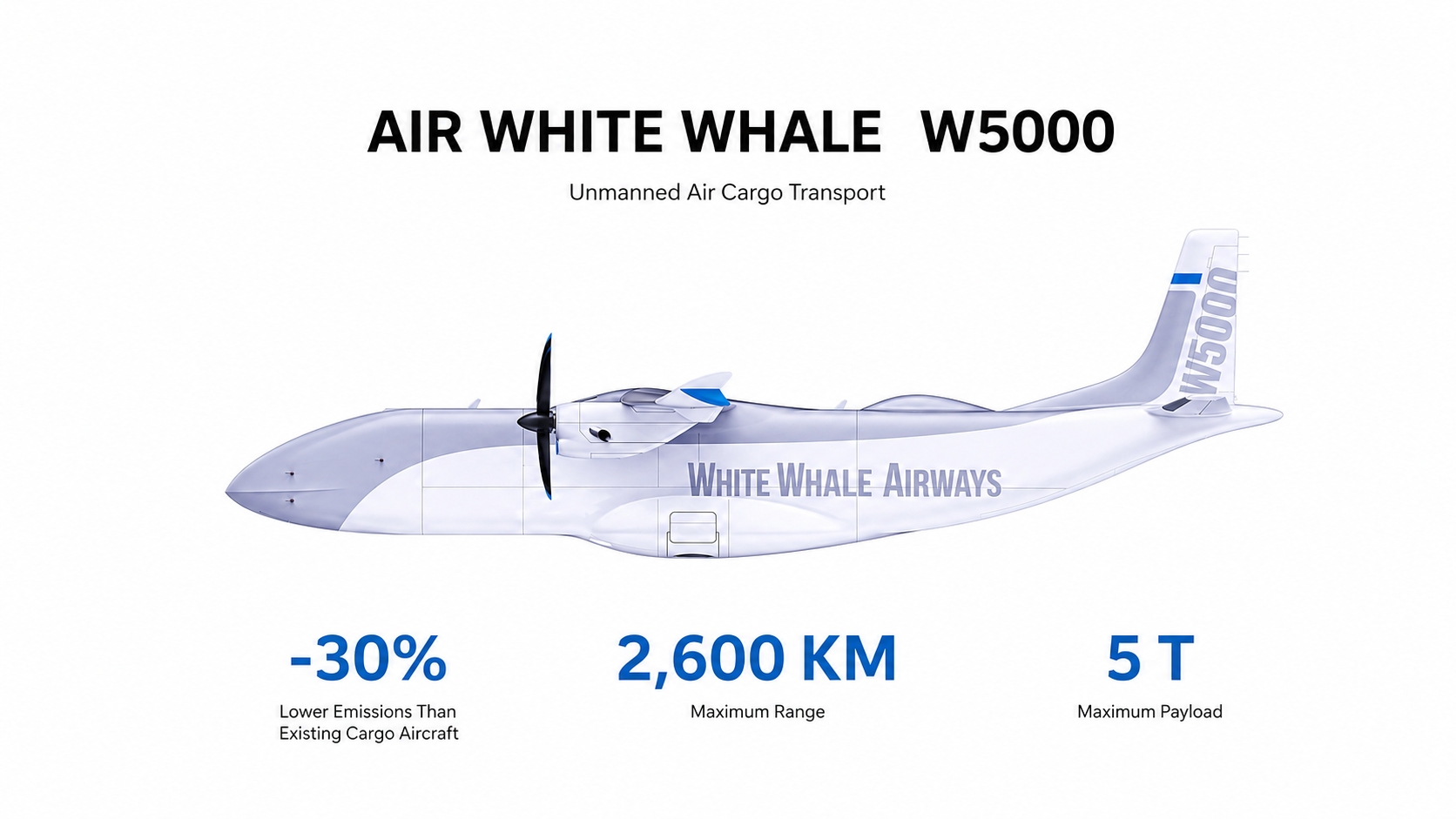 AIR WHITE WHALE W5000

Unmanned Air Cargo Transport

W5000

WHITE WHALE AIRWAYS

-30%
Lower Emissions Than Existing Cargo Aircraft

2,600 KM
Maximum Range

5 T
Maximum Payload